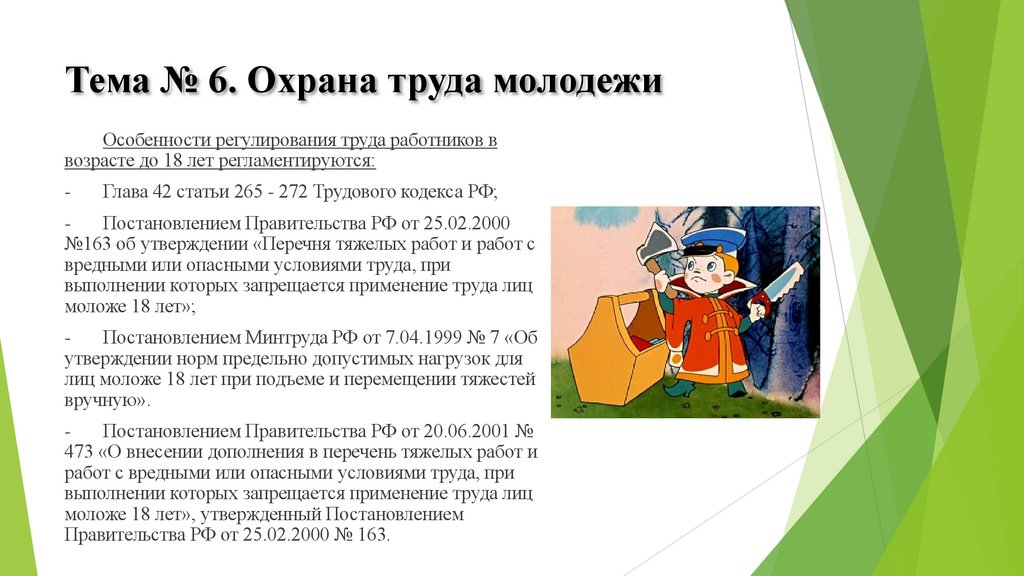 Тема № 6. Охрана труда молодежи

Особенности регулирования труда работников в возрасте до 18 лет регламентируются:

- Глава 42 статьи 265 - 272 Трудового кодекса РФ;

- Постановлением Правительства РФ от 25.02.2000 №163 об утверждении «Перечня тяжелых работ и работ с вредными или опасными условиями труда, при выполнении которых запрещается применение труда лиц моложе 18 лет»;

- Постановлением Минтруда РФ от 7.04.1999 № 7 «Об утверждении норм предельно допустимых нагрузок для лиц моложе 18 лет при подъеме и перемещении тяжестей вручную».

- Постановлением Правительства РФ от 20.06.2001 № 473 «О внесении дополнения в перечень тяжелых работ и работ с вредными или опасными условиями труда, при выполнении которых запрещается применение труда лиц моложе 18 лет», утвержденный Постановлением Правительства РФ от 25.02.2000 № 163.